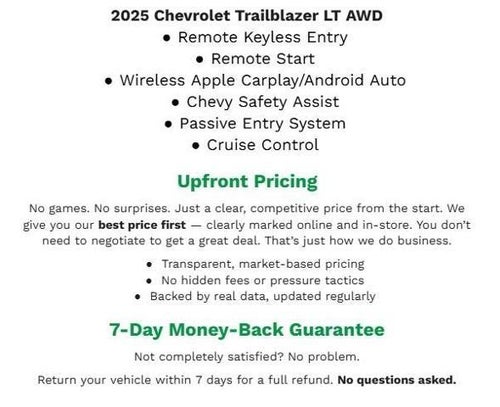 2025 Chevrolet Trailblazer LT AWD

• Remote Keyless Entry
• Remote Start
• Wireless Apple Carplay/Android Auto
• Chevy Safety Assist
• Passive Entry System
• Cruise Control

Upfront Pricing

No games. No surprises. Just a clear, competitive price from the start. We give you our best price first — clearly marked online and in-store. You don't need to negotiate to get a great deal. That's just how we do business.

• Transparent, market-based pricing
• No hidden fees or pressure tactics
• Backed by real data, updated regularly

7-Day Money-Back Guarantee

Not completely satisfied? No problem.

Return your vehicle within 7 days for a full refund. No questions asked.